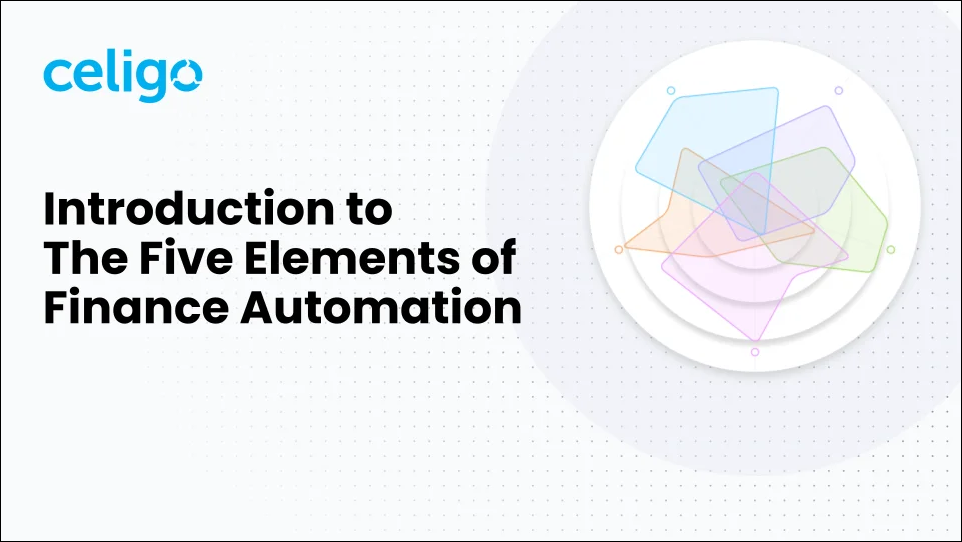 celigo

Introduction to
The Five Elements of
Finance Automation